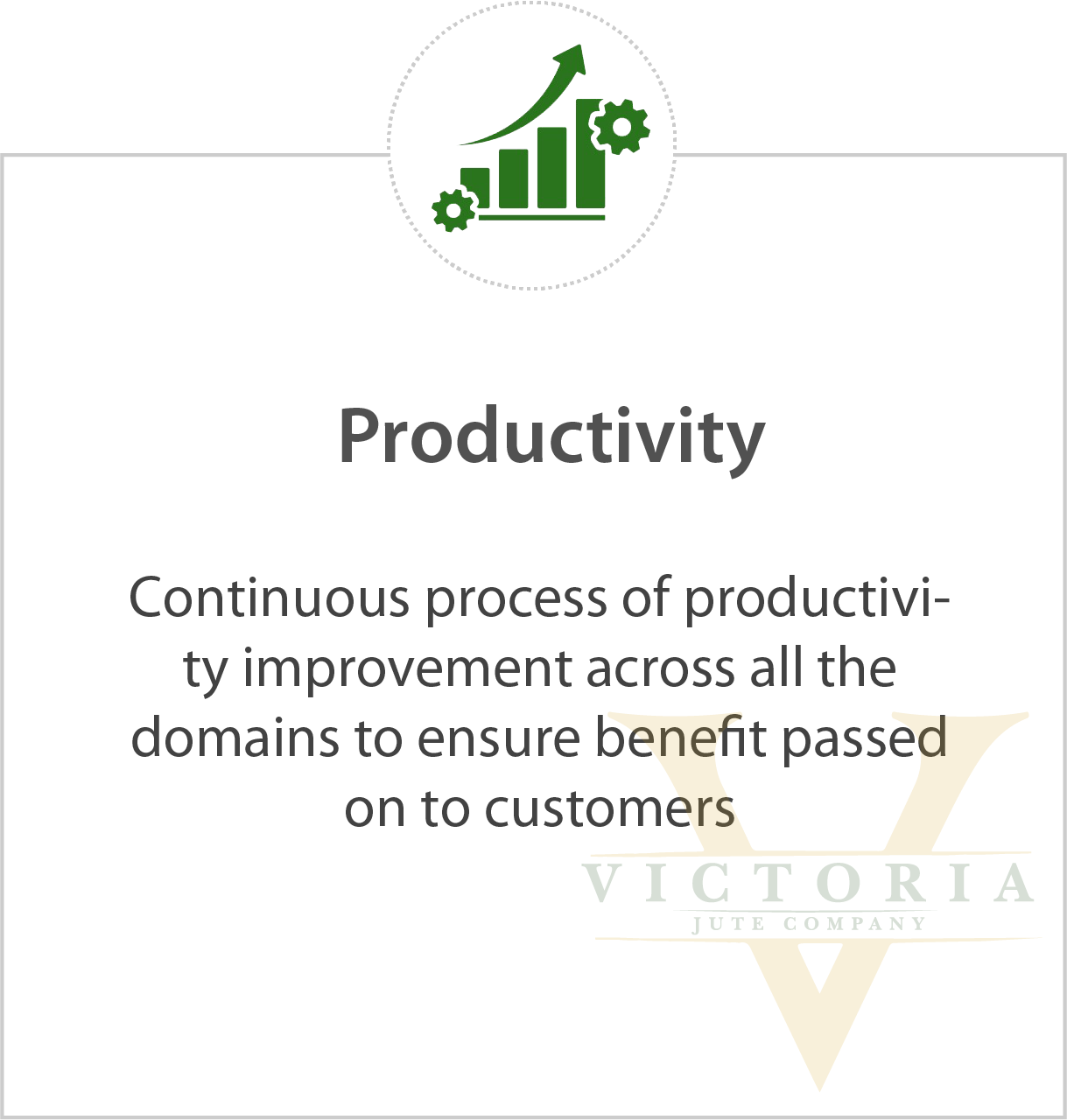 Productivity

Continuous process of productivity improvement across all the domains to ensure benefit passed on to customers

VICTORIA
JUTE COMPANY